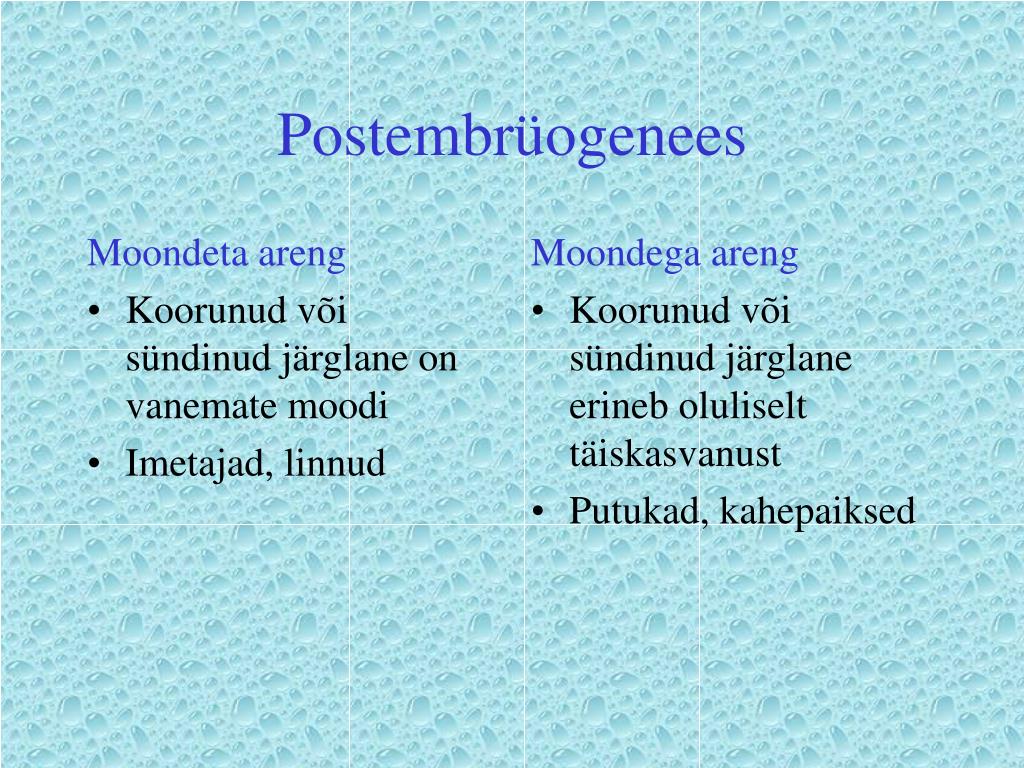 Postembrüogenees

Moondeta areng

• Koorunud või sündinud järglane on vanemate moodi

• Imetajad, linnud

Moondega areng

• Koorunud või sündinud järglane erineb oluliselt täiskasvanust

• Putukad, kahepaiksed